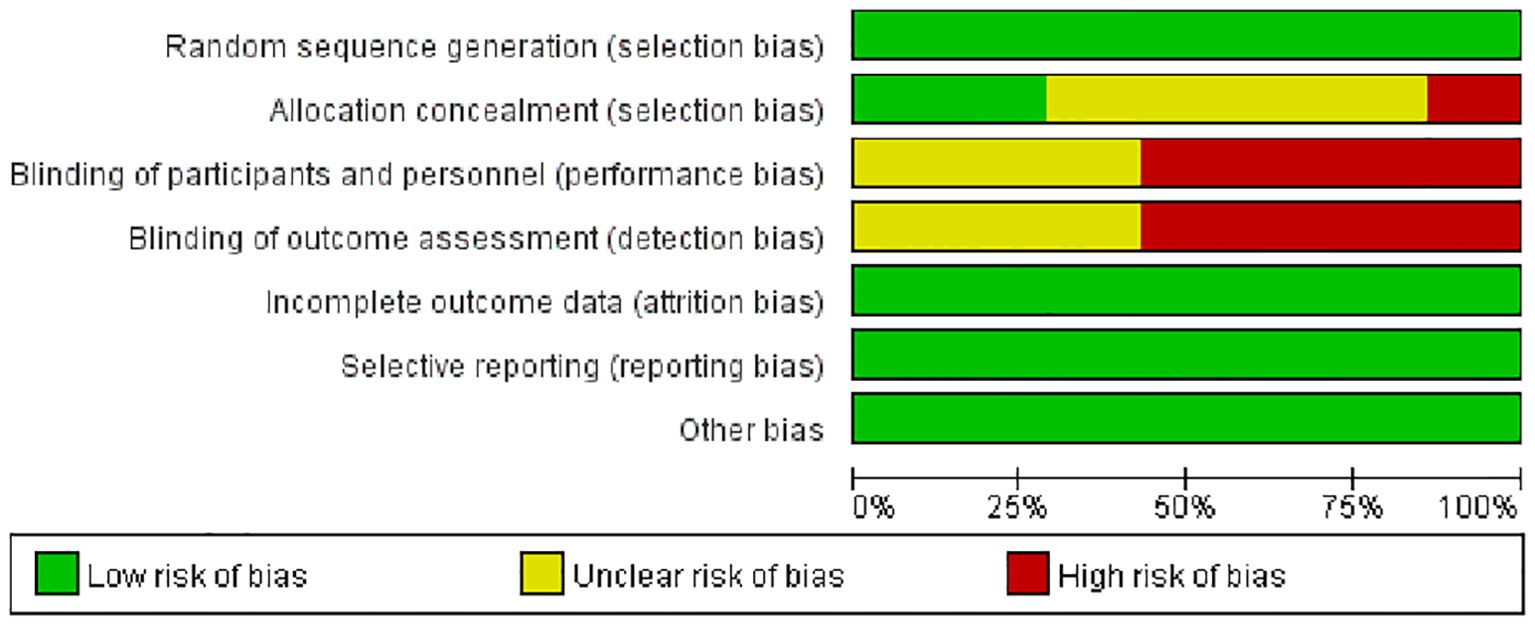 Random sequence generation (selection bias)
Allocation concealment (selection bias)
Blinding of participants and personnel (performance bias)
Blinding of outcome assessment (detection bias)
Incomplete outcome data (attrition bias)
Selective reporting (reporting bias)
Other bias

0% 25% 50% 75% 100%

Low risk of bias
Unclear risk of bias
High risk of bias